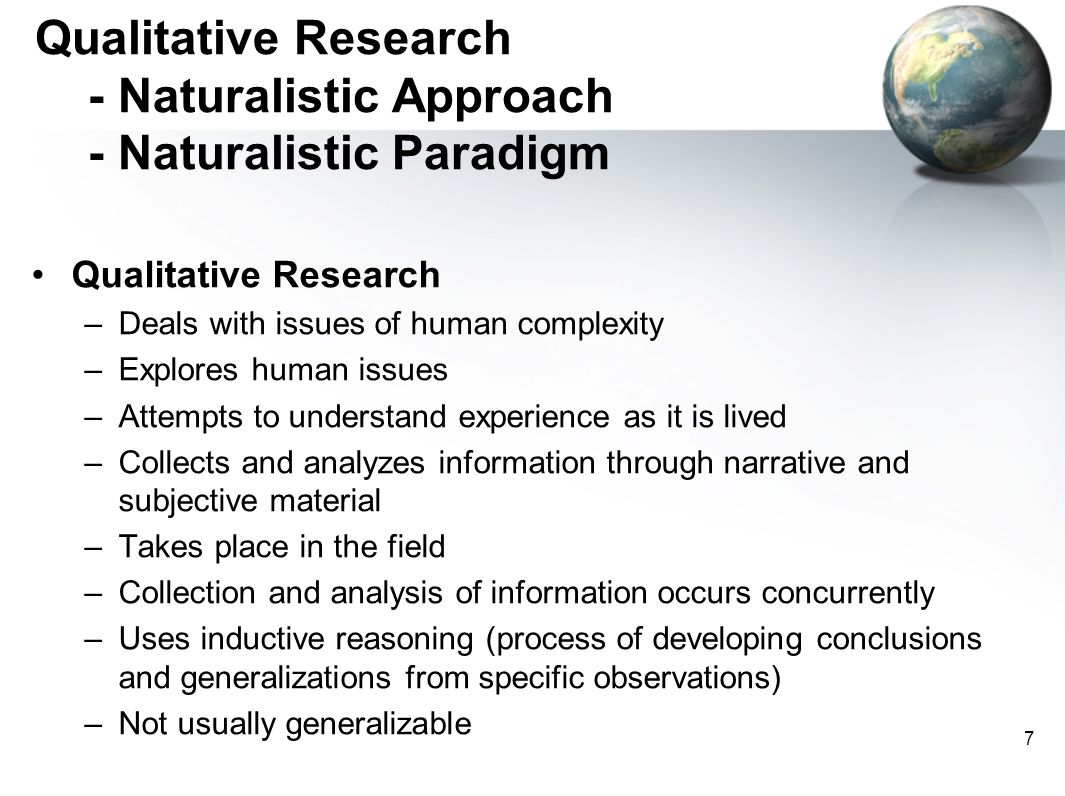 Qualitative Research
- Naturalistic Approach
- Naturalistic Paradigm

• Qualitative Research
– Deals with issues of human complexity
– Explores human issues
– Attempts to understand experience as it is lived
– Collects and analyzes information through narrative and subjective material
– Takes place in the field
– Collection and analysis of information occurs concurrently
– Uses inductive reasoning (process of developing conclusions and generalizations from specific observations)
– Not usually generalizable

7